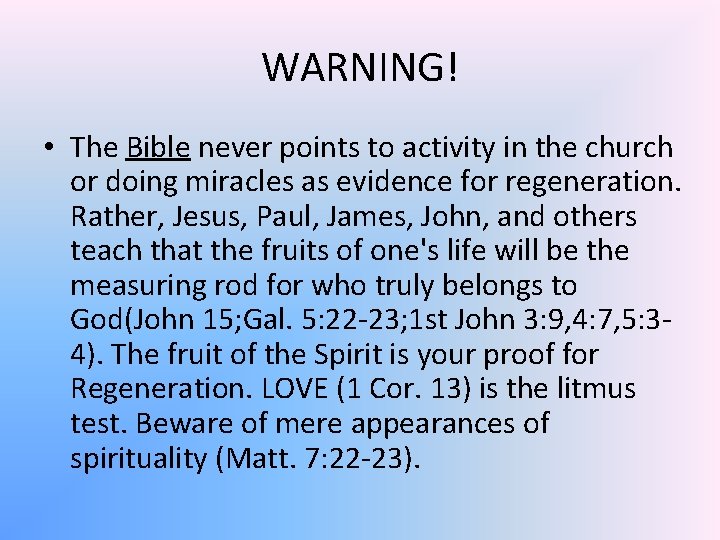 WARNING!

• The Bible never points to activity in the church or doing miracles as evidence for regeneration. Rather, Jesus, Paul, James, John, and others teach that the fruits of one's life will be the measuring rod for who truly belongs to God(John 15;Gal. 5:22-23;1st John 3:9,4:7,5:3-4). The fruit of the Spirit is your proof for Regeneration. LOVE (1 Cor. 13) is the litmus test. Beware of mere appearances of spirituality (Matt. 7:22-23).